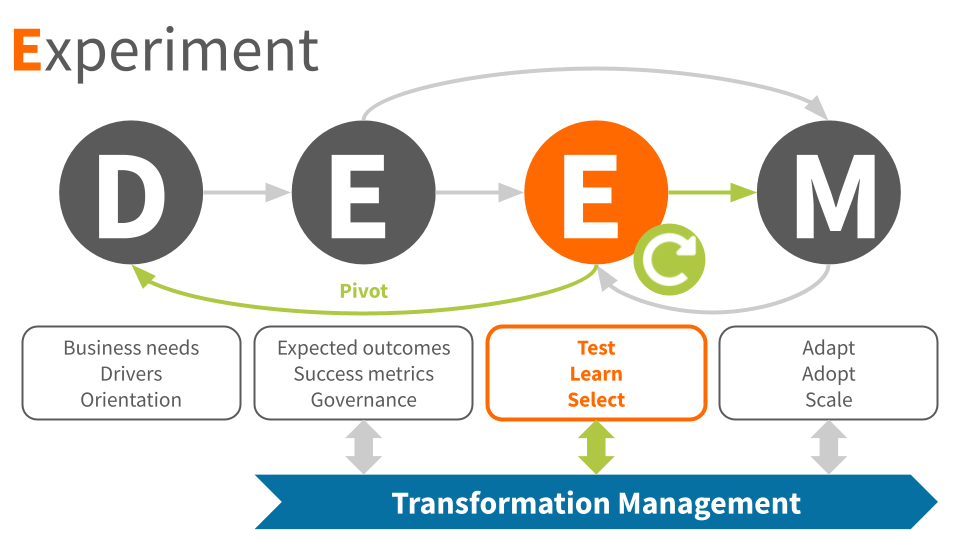 Experiment

D E E M

Pivot

Business needs
Drivers
Orientation

Expected outcomes
Success metrics
Governance

Test
Learn
Select

Adapt
Adopt
Scale

Transformation Management